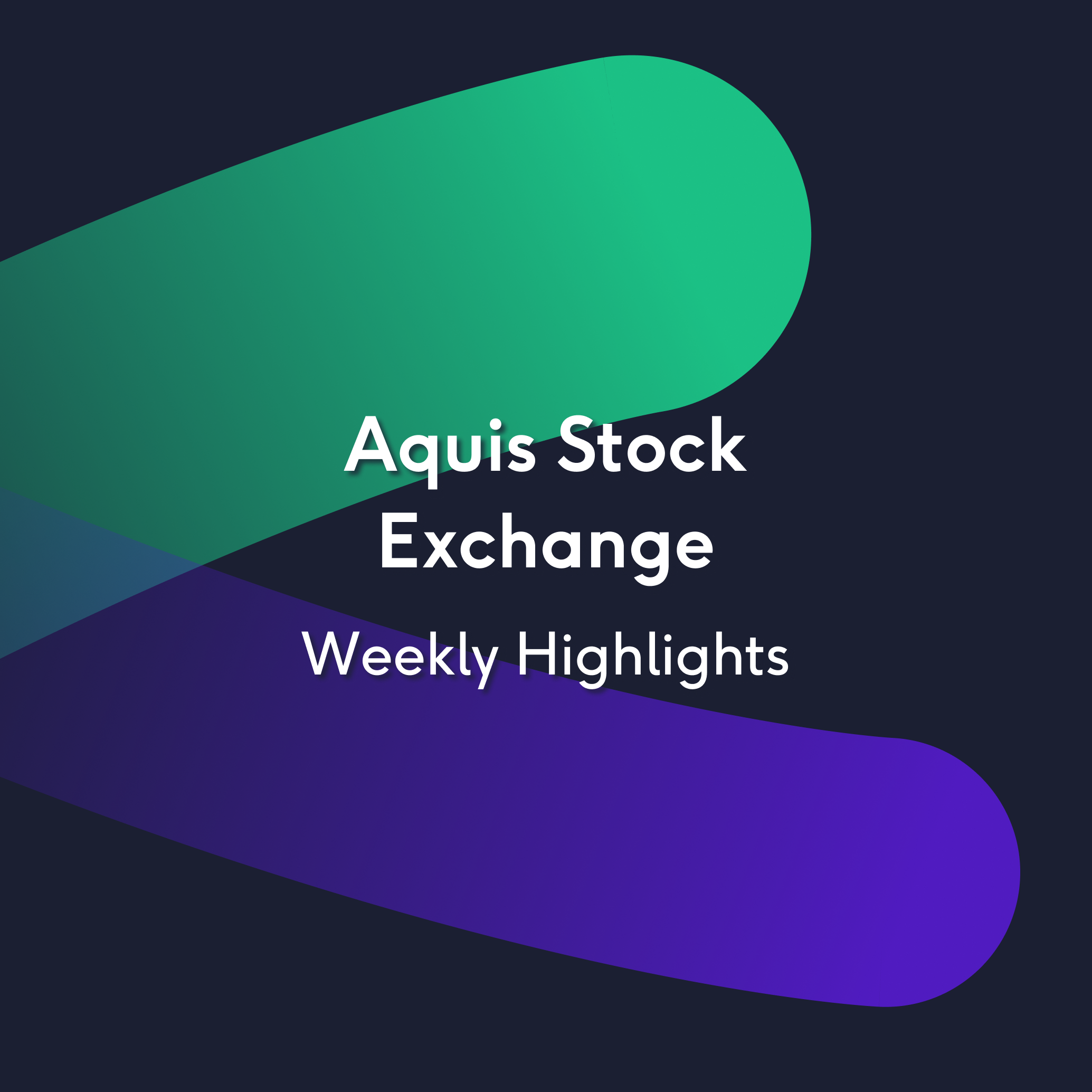 Aquis Stock Exchange

Weekly Highlights